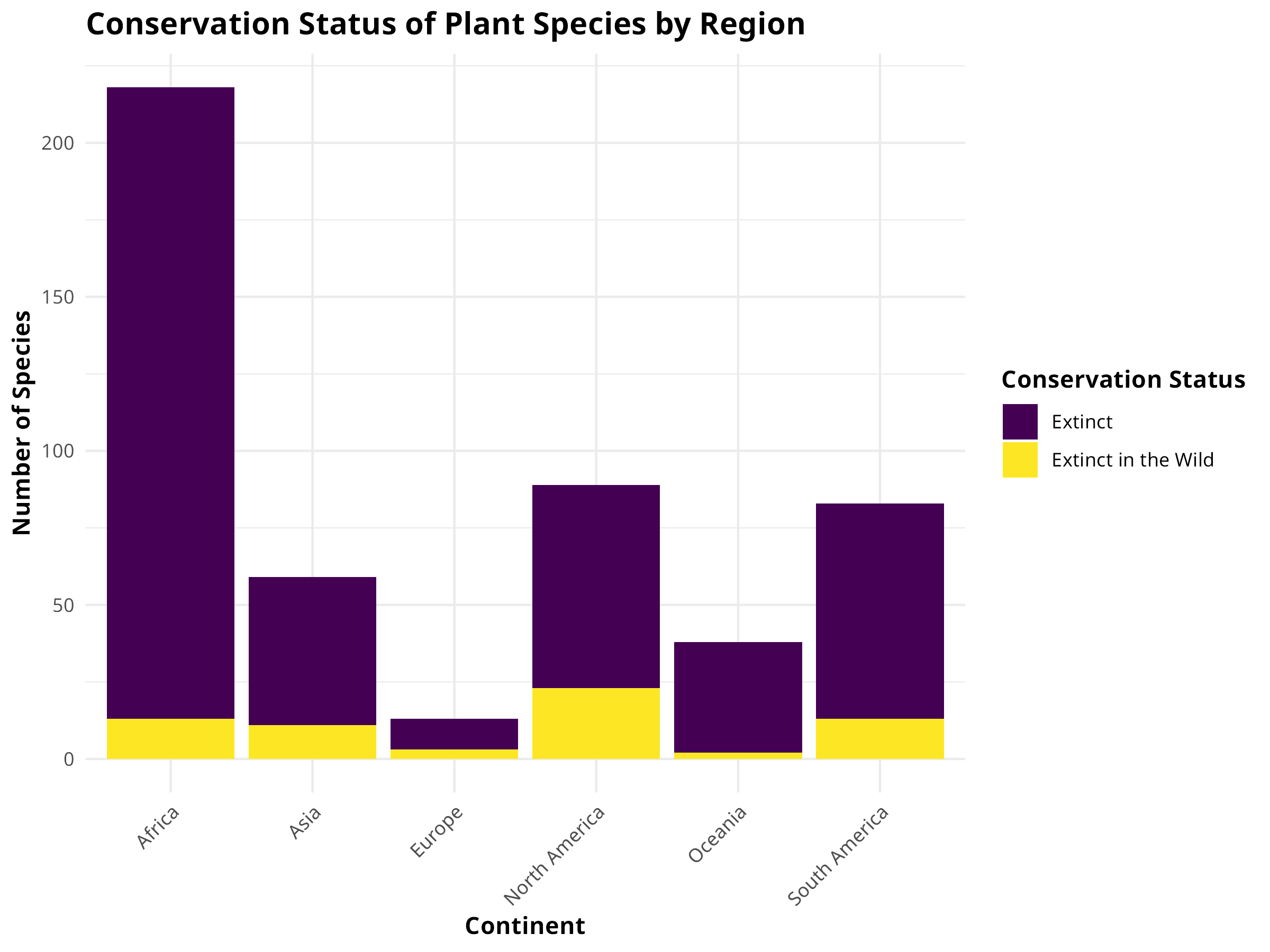 Conservation Status of Plant Species by Region

Number of Species

200
150
100
50
0

Africa
Asia
Europe
North America
Oceania
South America

Continent

Conservation Status
Extinct
Extinct in the Wild